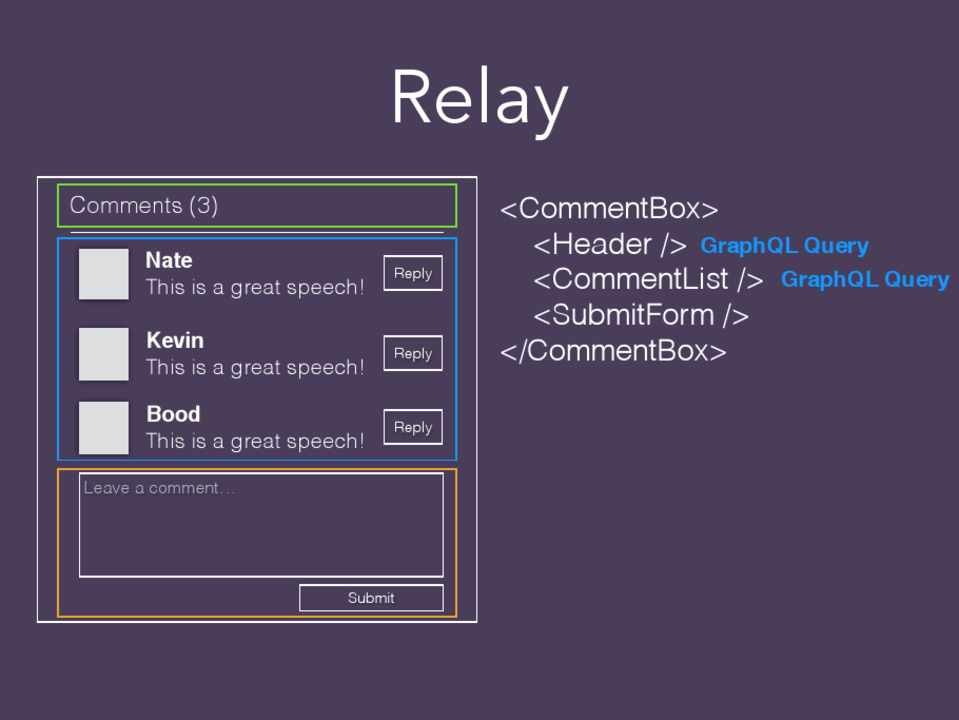 Relay

Comments (3)

Nate
This is a great speech!
Reply

Kevin
This is a great speech!
Reply

Bood
This is a great speech!
Reply

Leave a comment...

Submit

<CommentBox>
<Header /> GraphQL Query
<CommentList /> GraphQL Query
<SubmitForm />
</CommentBox>